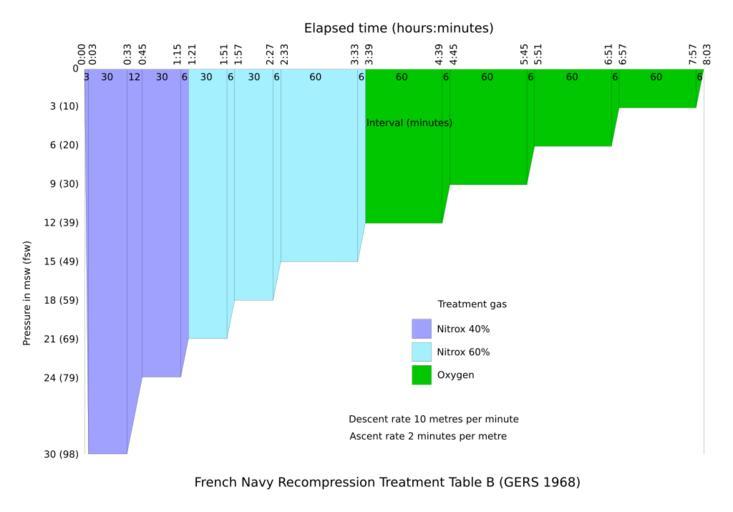 Elapsed time (hours:minutes)

0:00 0:03 0:33 0:45 1:15 1:21 1:51 1:57 2:27 2:33 3:33 3:39 4:39 4:45 5:45 5:51 6:51 6:57 7:57 8:03

3 30 12 30 6 30 6 30 6 60 6 60 6 60 6 60 6 60 6

Interval (minutes)

Pressure in msw (fsw)

0
3 (10)
6 (20)
9 (30)
12 (39)
15 (49)
18 (59)
21 (69)
24 (79)
30 (98)

Treatment gas
Nitrox 40%
Nitrox 60%
Oxygen

Descent rate 10 metres per minute
Ascent rate 2 minutes per metre

French Navy Recompression Treatment Table B (GERS 1968)